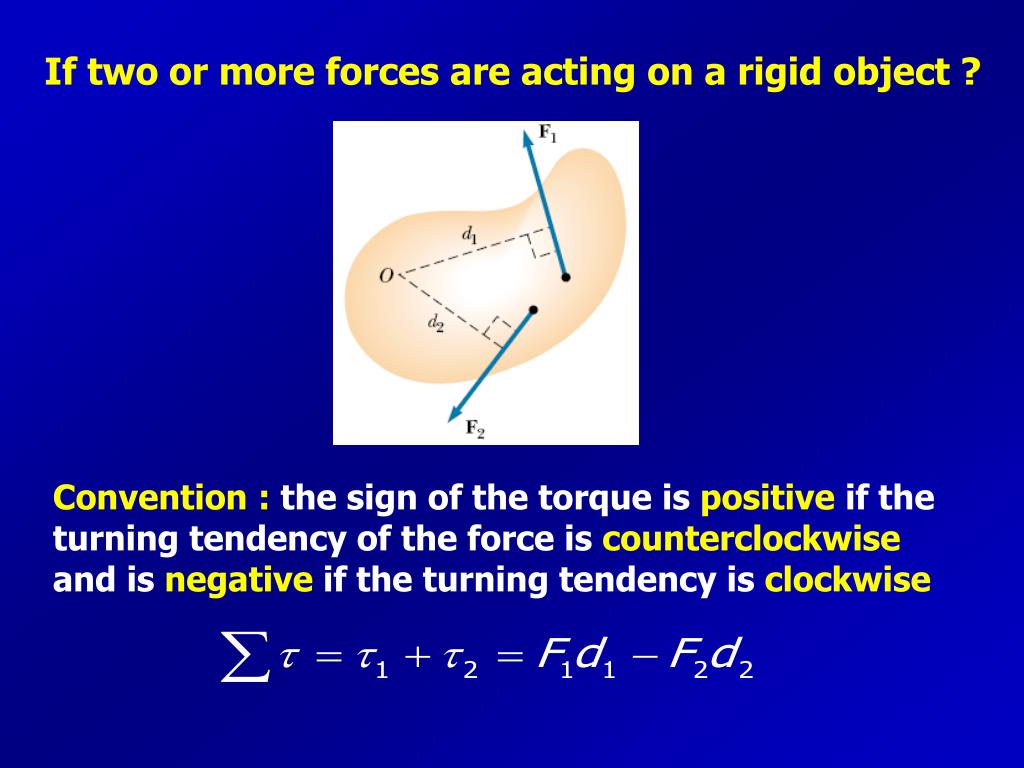 If two or more forces are acting on a rigid object ?

$\mathbf{F}_1$

$d_1$

$O$

$d_2$

$\mathbf{F}_2$

Convention : the sign of the torque is positive if the turning tendency of the force is counterclockwise and is negative if the turning tendency is clockwise

$\sum \tau = \tau_1 + \tau_2 = F_1 d_1 - F_2 d_2$